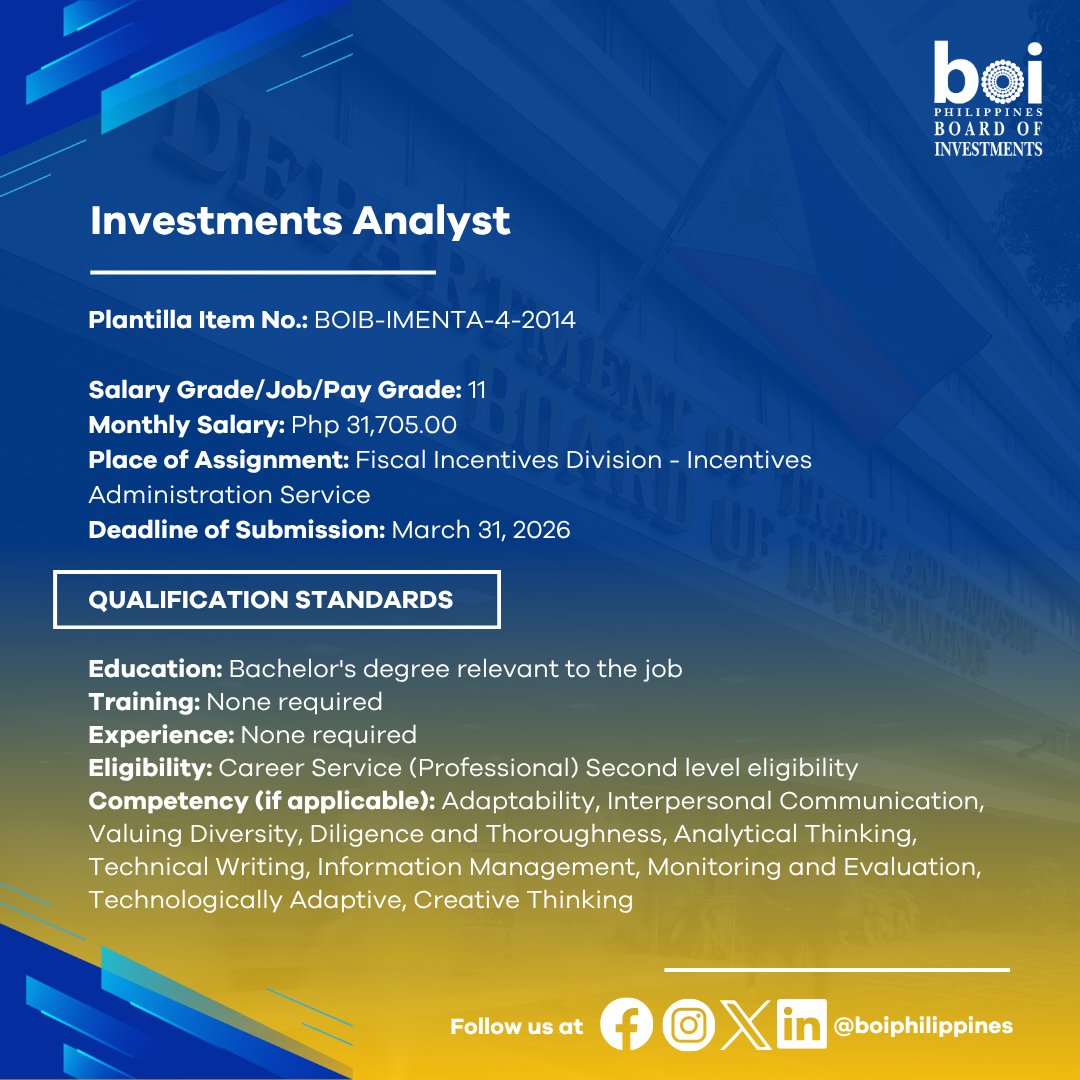 boi
PHILIPPINES
BOARD OF
INVESTMENTS

Investments Analyst

Plantilla Item No.: BOIB-IMENTA-4-2014

Salary Grade/Job/Pay Grade: 11
Monthly Salary: Php 31,705.00
Place of Assignment: Fiscal Incentives Division - Incentives Administration Service
Deadline of Submission: March 31, 2026

QUALIFICATION STANDARDS

Education: Bachelor's degree relevant to the job
Training: None required
Experience: None required
Eligibility: Career Service (Professional) Second level eligibility
Competency (if applicable): Adaptability, Interpersonal Communication, Valuing Diversity, Diligence and Thoroughness, Analytical Thinking, Technical Writing, Information Management, Monitoring and Evaluation, Technologically Adaptive, Creative Thinking

Follow us at @boiphilippines